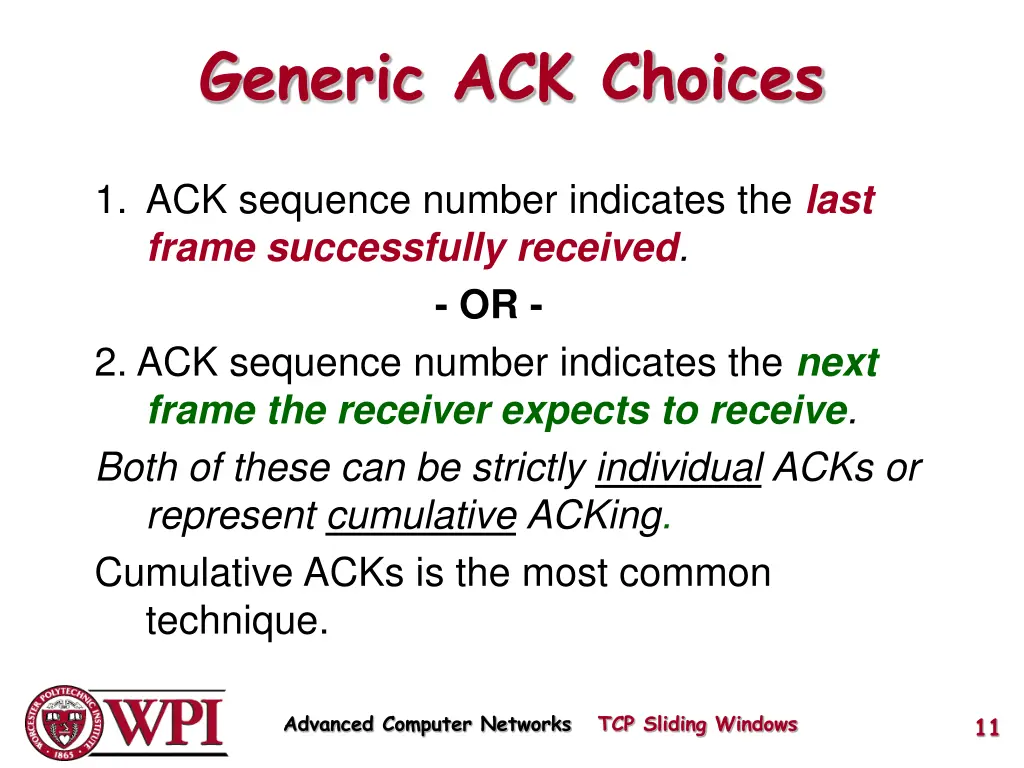 Generic ACK Choices

1. ACK sequence number indicates the last frame successfully received.

- OR -

2. ACK sequence number indicates the next frame the receiver expects to receive.

Both of these can be strictly individual ACKs or represent cumulative ACKing.

Cumulative ACKs is the most common technique.

WORCESTER POLYTECHNIC INSTITUTE 1865 WPI

Advanced Computer Networks TCP Sliding Windows 11